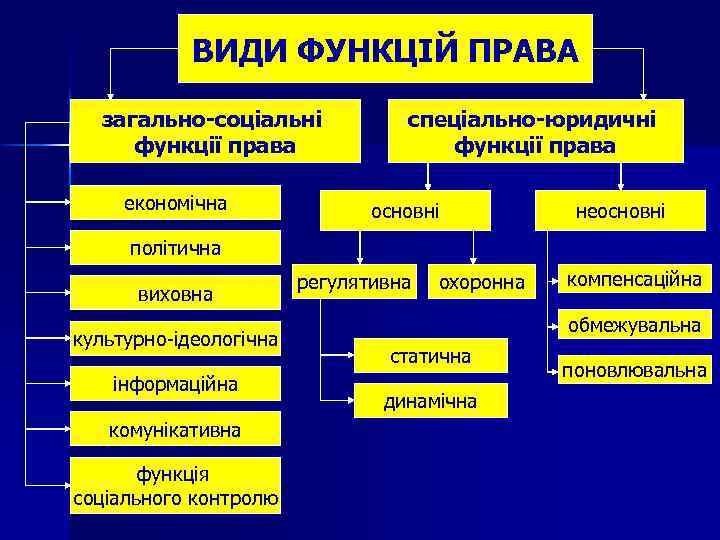 ВИДИ ФУНКЦІЙ ПРАВА

загально-соціальні функції права

економічна

політична

виховна

культурно-ідеологічна

інформаційна

комунікативна

функція соціального контролю

спеціально-юридичні функції права

основні

регулятивна

статична

динамічна

охоронна

неосновні

компенсаційна

обмежувальна

поновлювальна